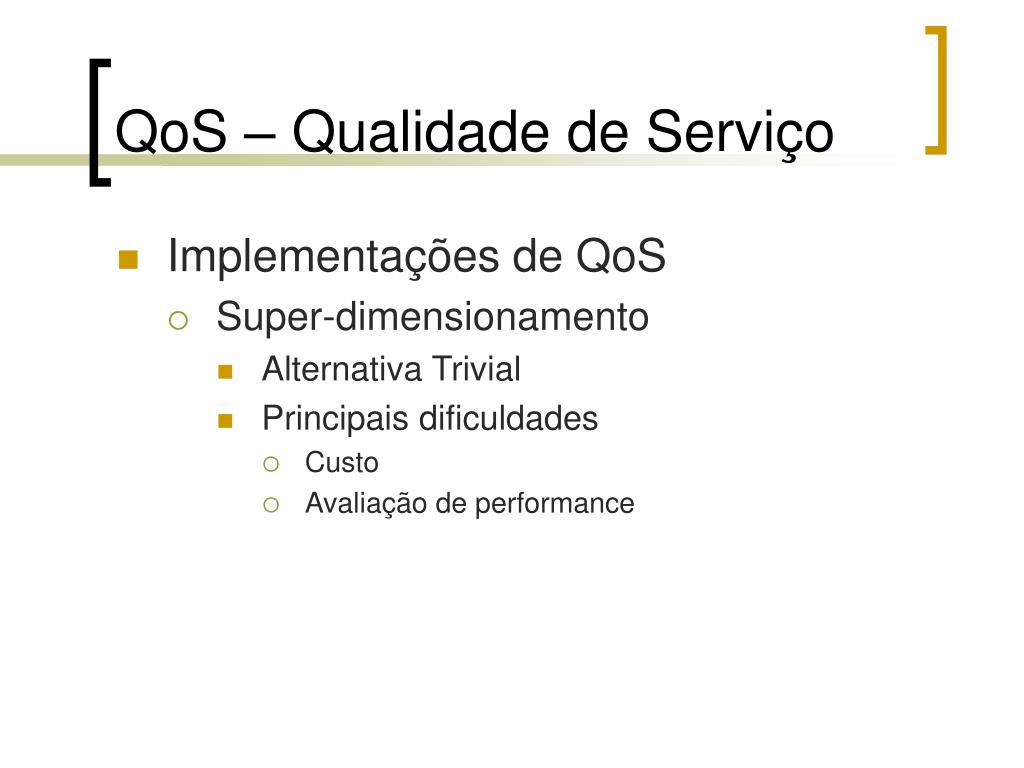 QoS – Qualidade de Serviço

Implementações de QoS
Super-dimensionamento
Alternativa Trivial
Principais dificuldades
Custo
Avaliação de performance